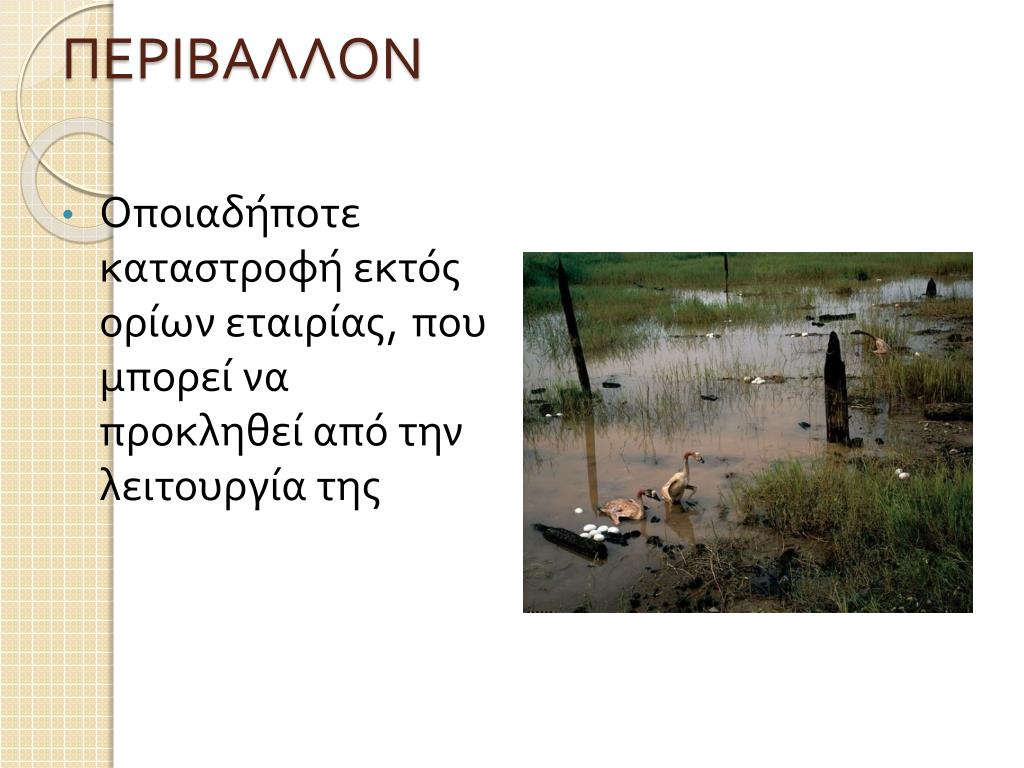 ΠΕΡΙΒΑΛΛΟΝ

• Οποιαδήποτε καταστροφή εκτός ορίων εταιρίας, που μπορεί να προκληθεί από την λειτουργία της